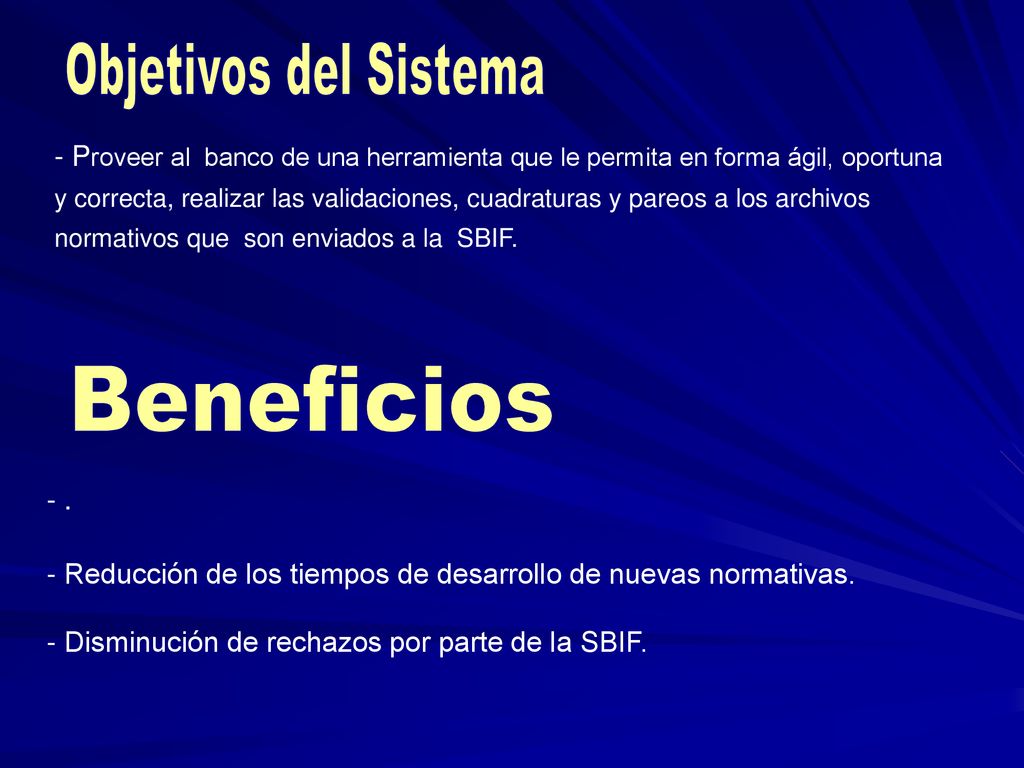 Objetivos del Sistema

- Proveer al banco de una herramienta que le permita en forma ágil, oportuna y correcta, realizar las validaciones, cuadraturas y pareos a los archivos normativos que son enviados a la SBIF.

Beneficios

- .

- Reducción de los tiempos de desarrollo de nuevas normativas.

- Disminución de rechazos por parte de la SBIF.